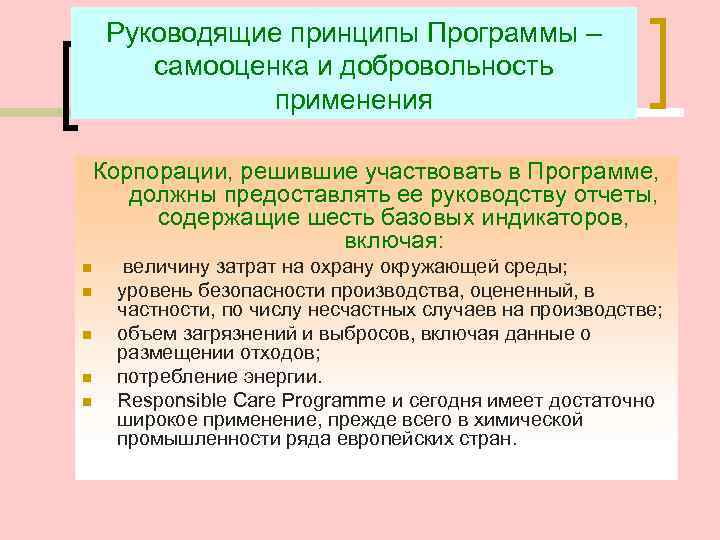 Руководящие принципы Программы – самооценка и добровольность применения

Корпорации, решившие участвовать в Программе, должны предоставлять ее руководству отчеты, содержащие шесть базовых индикаторов, включая:

- величину затрат на охрану окружающей среды;
- уровень безопасности производства, оцененный, в частности, по числу несчастных случаев на производстве;
- объем загрязнений и выбросов, включая данные о размещении отходов;
- потребление энергии.
- Responsible Care Programme и сегодня имеет достаточно широкое применение, прежде всего в химической промышленности ряда европейских стран.